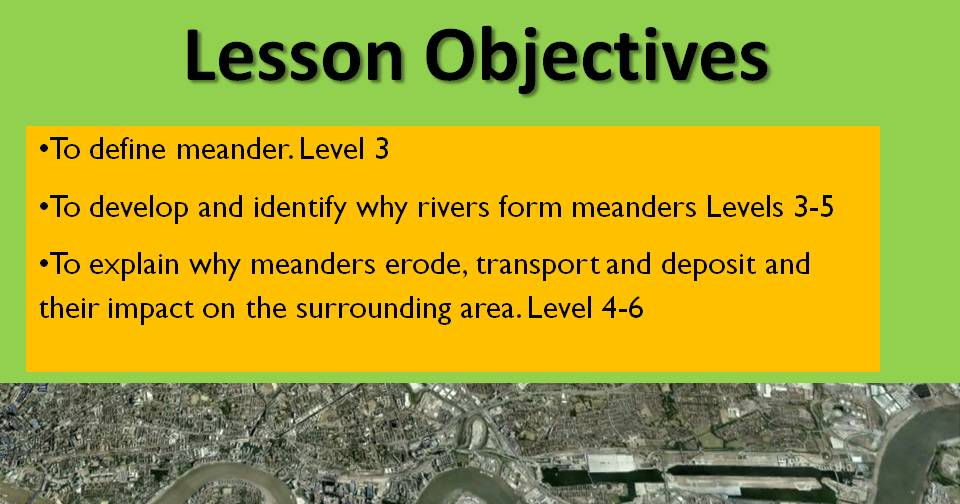 Lesson Objectives

•To define meander. Level 3

•To develop and identify why rivers form meanders Levels 3-5

•To explain why meanders erode, transport and deposit and their impact on the surrounding area. Level 4-6